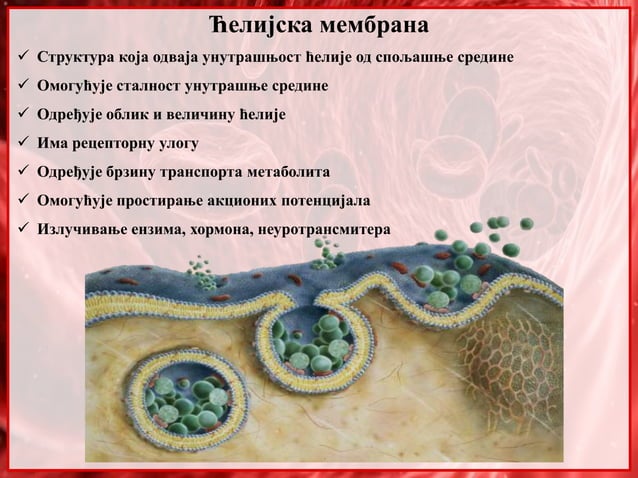 Ћелијска мембрана

✓ Структура која одваја унутрашњост ћелије од спољашње средине

✓ Омогућује сталност унутрашње средине

✓ Одређује облик и величину ћелије

✓ Има рецепторну улогу

✓ Одређује брзину транспорта метаболита

✓ Омогућује простирање акционих потенцијала

✓ Излучивање ензима, хормона, неуротрансмитера